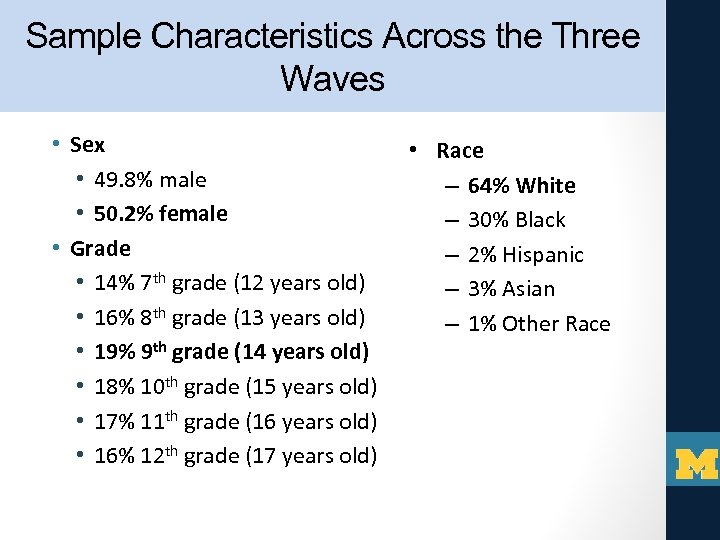 Sample Characteristics Across the Three Waves

• Sex
  • 49.8% male
  • 50.2% female
• Grade
  • 14% 7$^{th}$ grade (12 years old)
  • 16% 8$^{th}$ grade (13 years old)
  • 19% 9$^{th}$ grade (14 years old)
  • 18% 10$^{th}$ grade (15 years old)
  • 17% 11$^{th}$ grade (16 years old)
  • 16% 12$^{th}$ grade (17 years old)

• Race
  – 64% White
  – 30% Black
  – 2% Hispanic
  – 3% Asian
  – 1% Other Race

M